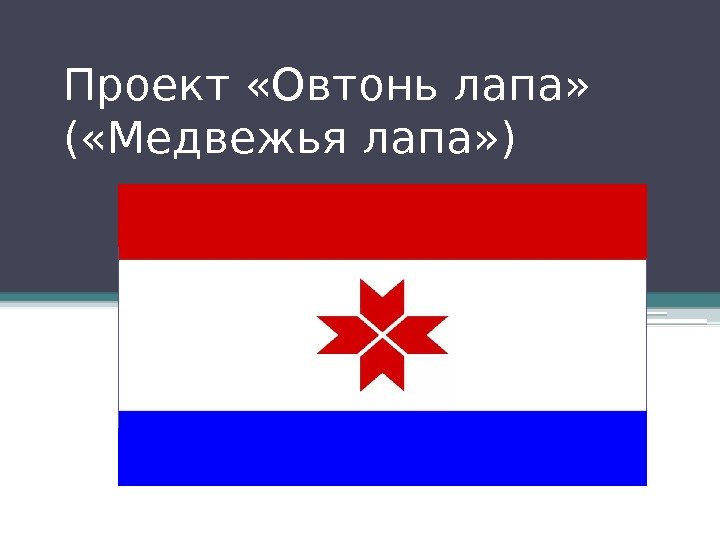 Проект «Овтонь лапа» («Медвежья лапа»)